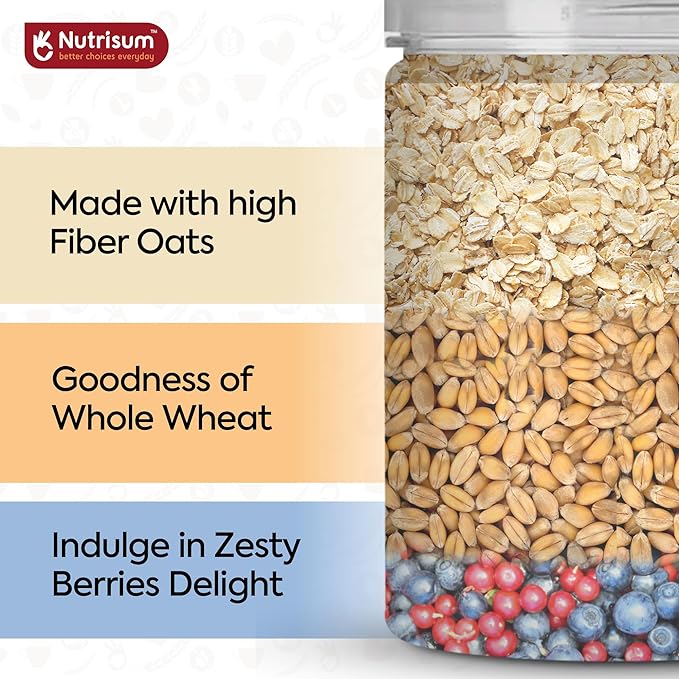 Nutrisum™
better choices everyday

Made with high Fiber Oats

Goodness of Whole Wheat

Indulge in Zesty Berries Delight